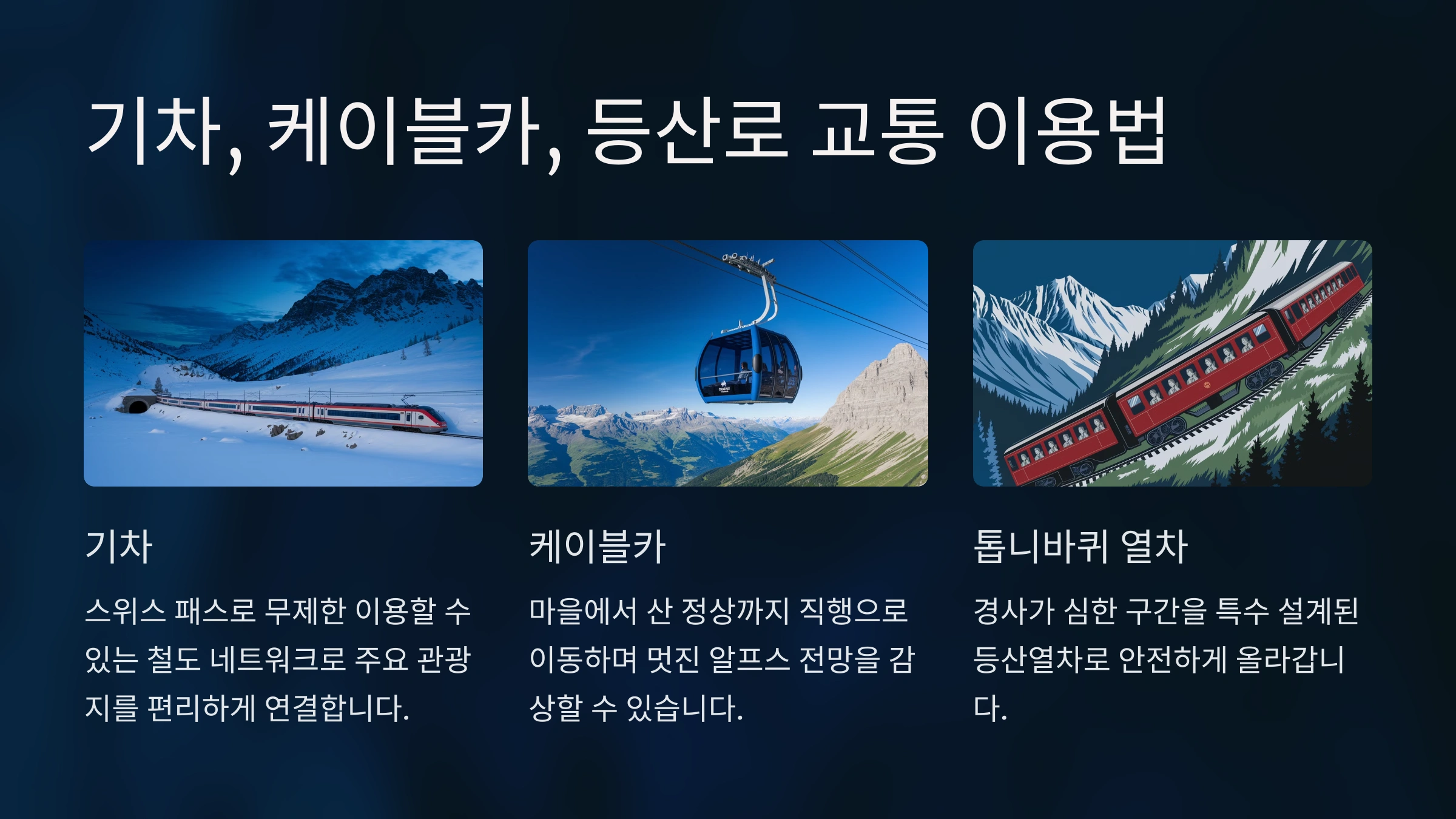 기차, 케이블카, 등산로 교통 이용법

기차

스위스 패스로 무제한 이용할 수 있는 철도 네트워크로 주요 관광지를 편리하게 연결합니다.

케이블카

마을에서 산 정상까지 직행으로 이동하며 멋진 알프스 전망을 감상할 수 있습니다.

톱니바퀴 열차

경사가 심한 구간을 특수 설계된 등산열차로 안전하게 올라갑니다.